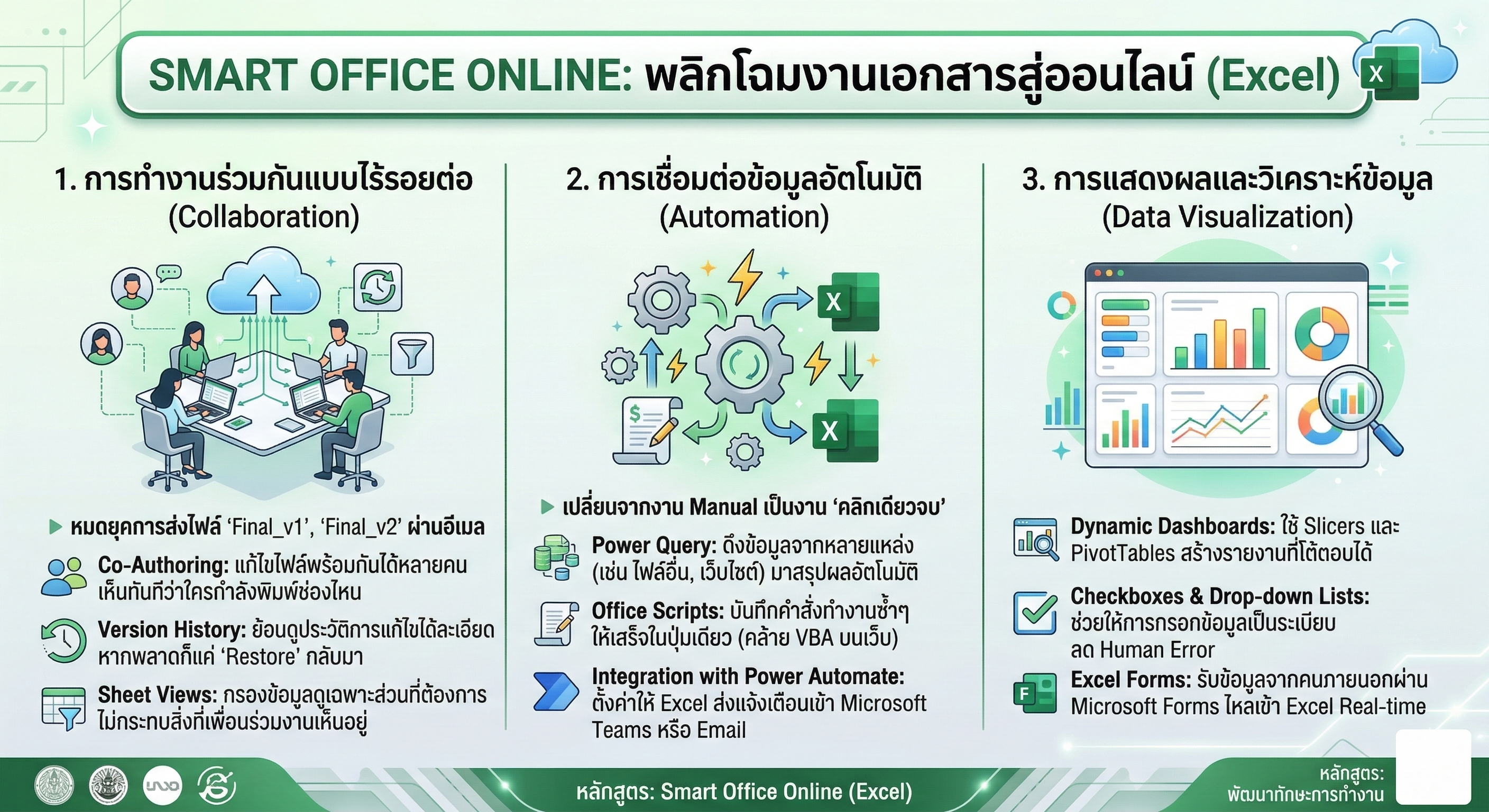 SMART OFFICE ONLINE: พลิกโฉมงานเอกสารสู่ออนไลน์ (Excel)

1. การทำงานร่วมกันแบบไร้รอยต่อ (Collaboration)

▶ หมดยุคการส่งไฟล์ 'Final_v1', 'Final_v2' ผ่านอีเมล

Co-Authoring: แก้ไขไฟล์พร้อมกันได้หลายคน เห็นทันทีว่าใครกำลังพิมพ์ช่องไหน

Version History: ย้อนดูประวัติการแก้ไขได้ละเอียด หากพลาดก็แค่ 'Restore' กลับมา

Sheet Views: กรองข้อมูลดูเฉพาะส่วนที่ต้องการ ไม่กระทบสิ่งที่เพื่อนร่วมงานเห็นอยู่

2. การเชื่อมต่อข้อมูลอัตโนมัติ (Automation)

▶ เปลี่ยนจากงาน Manual เป็นงาน 'คลิกเดียวจบ'

Power Query: ดึงข้อมูลจากหลายแหล่ง (เช่น ไฟล์อื่น, เว็บไซต์) มาสรุปผลอัตโนมัติ

Office Scripts: บันทึกคำสั่งทำงานซ้ำๆ ให้เสร็จในปุ่มเดียว (คล้าย VBA บนเว็บ)

Integration with Power Automate: ตั้งค่าให้ Excel ส่งแจ้งเตือนเข้า Microsoft Teams หรือ Email

3. การแสดงผลและวิเคราะห์ข้อมูล (Data Visualization)

Dynamic Dashboards: ใช้ Slicers และ PivotTables สร้างรายงานที่โต้ตอบได้

Checkboxes & Drop-down Lists: ช่วยให้การกรอกข้อมูลเป็นระเบียบ ลด Human Error

Excel Forms: รับข้อมูลจากคนภายนอกผ่าน Microsoft Forms ไหลเข้า Excel Real-time

หลักสูตร: Smart Office Online (Excel)

หลักสูตร: พัฒนาทักษะการทำงาน